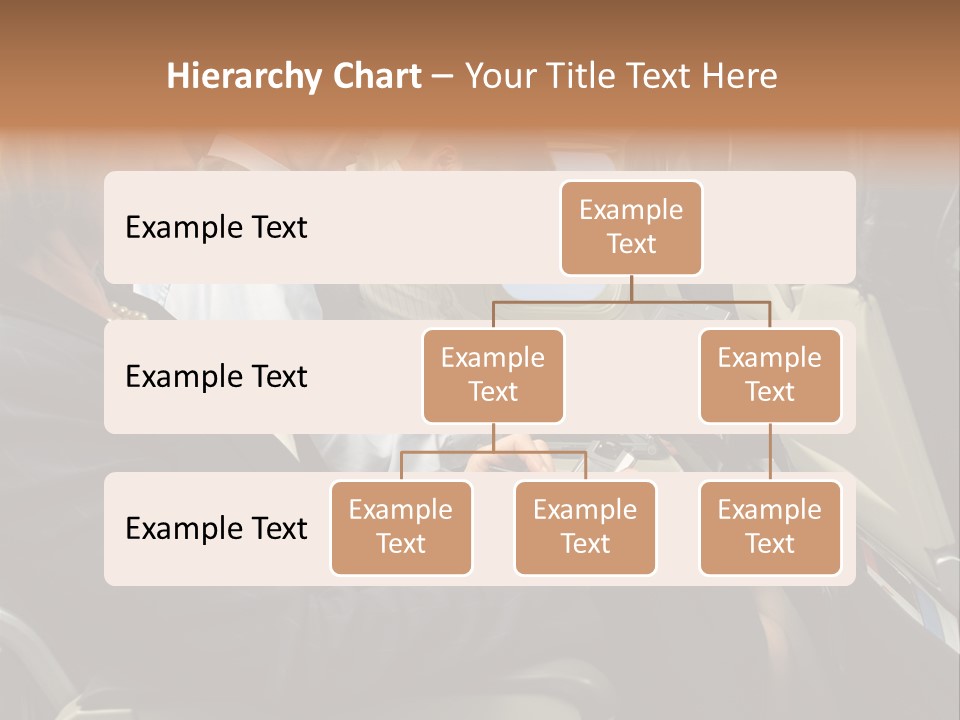 Hierarchy Chart – Your Title Text Here

Example Text

Example Text

Example Text

Example Text

Example Text

Example Text

Example Text

Example Text

Example Text